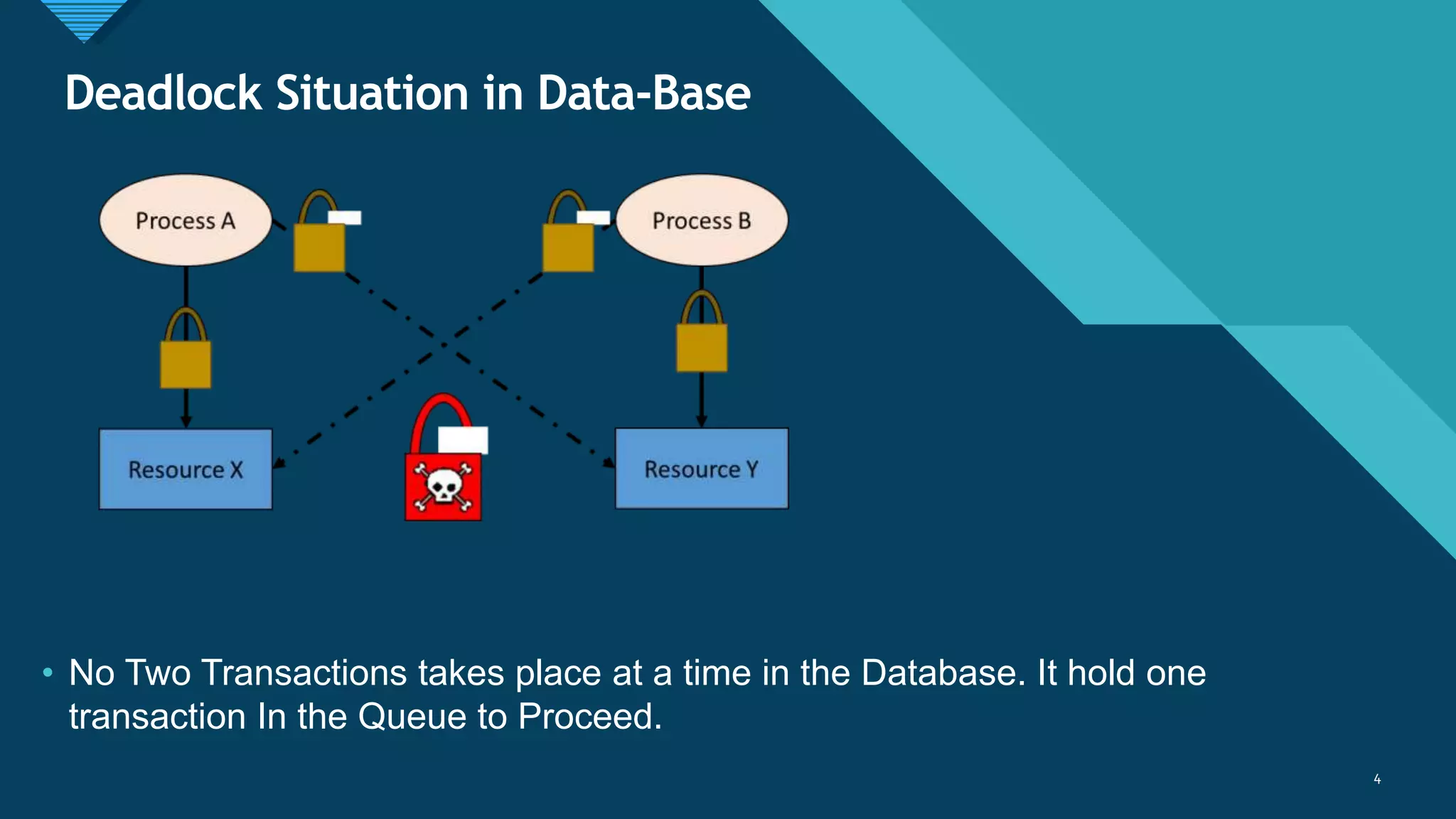 Deadlock Situation in Data-Base

Process A

Process B

Resource X

Resource Y

• No Two Transactions takes place at a time in the Database. It hold one transaction In the Queue to Proceed.

4